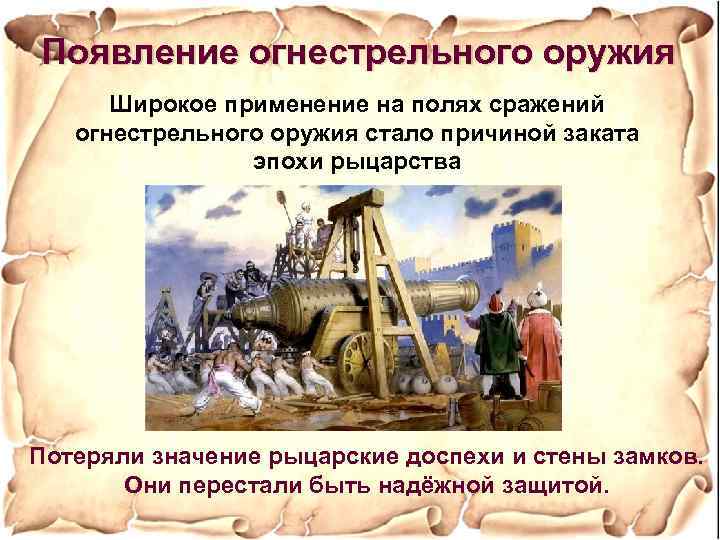 Появление огнестрельного оружия

Широкое применение на полях сражений огнестрельного оружия стало причиной заката эпохи рыцарства

Потеряли значение рыцарские доспехи и стены замков. Они перестали быть надёжной защитой.